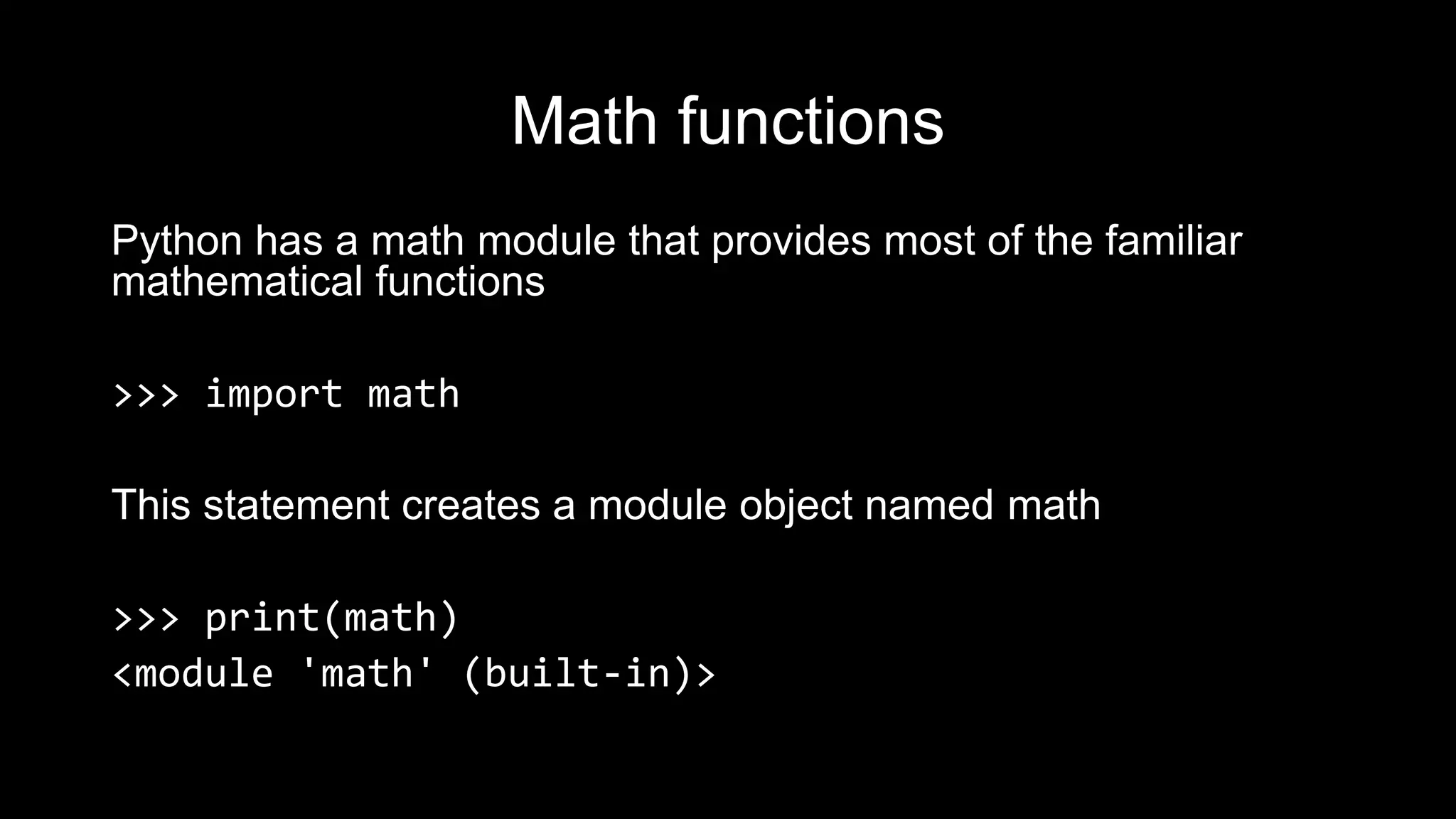 Math functions

Python has a math module that provides most of the familiar mathematical functions

>>> import math

This statement creates a module object named math

>>> print(math)
<module 'math' (built-in)>